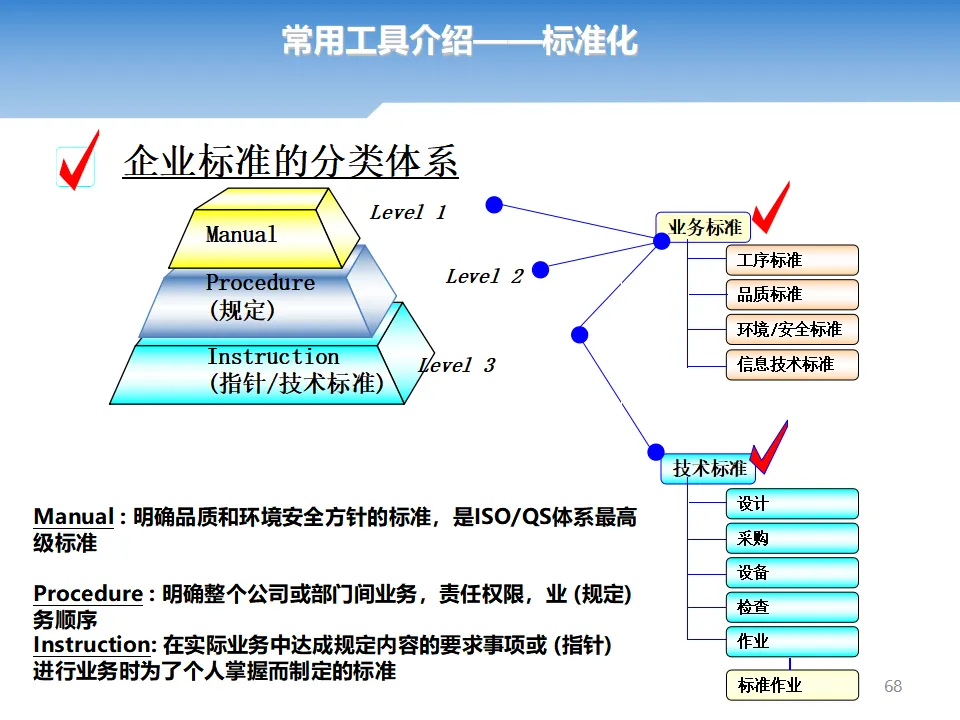 常用工具介绍——标准化

企业标准的分类体系

Manual

Procedure
(规定)

Instruction
(指针/技术标准)

Level 1

Level 2

Level 3

业务标准

工序标准

品质标准

环境/安全标准

信息技术标准

技术标准

设计

采购

设备

检查

作业

标准作业

Manual : 明确品质和环境安全方针的标准，是ISO/QS体系最高级标准

Procedure : 明确整个公司或部门间业务，责任权限，业 (规定) 务顺序
Instruction: 在实际业务中达成规定内容的要求事项或 (指针) 进行业务时为了个人掌握而制定的标准

68